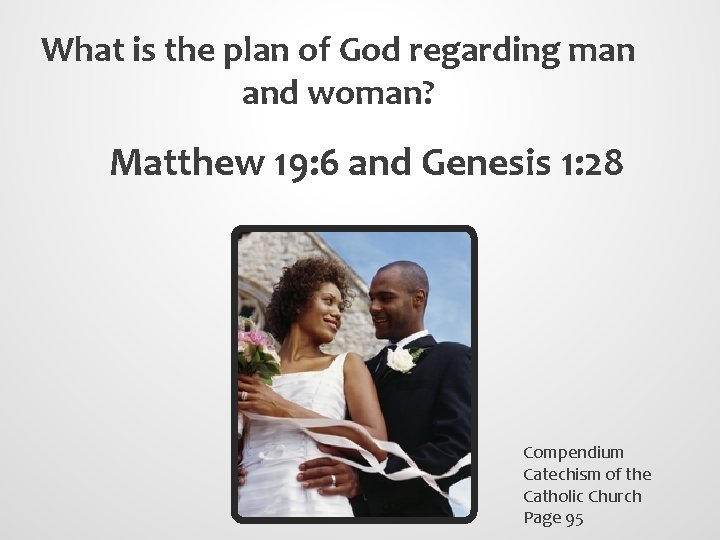 What is the plan of God regarding man and woman?

Matthew 19:6 and Genesis 1:28

Compendium
Catechism of the
Catholic Church
Page 95